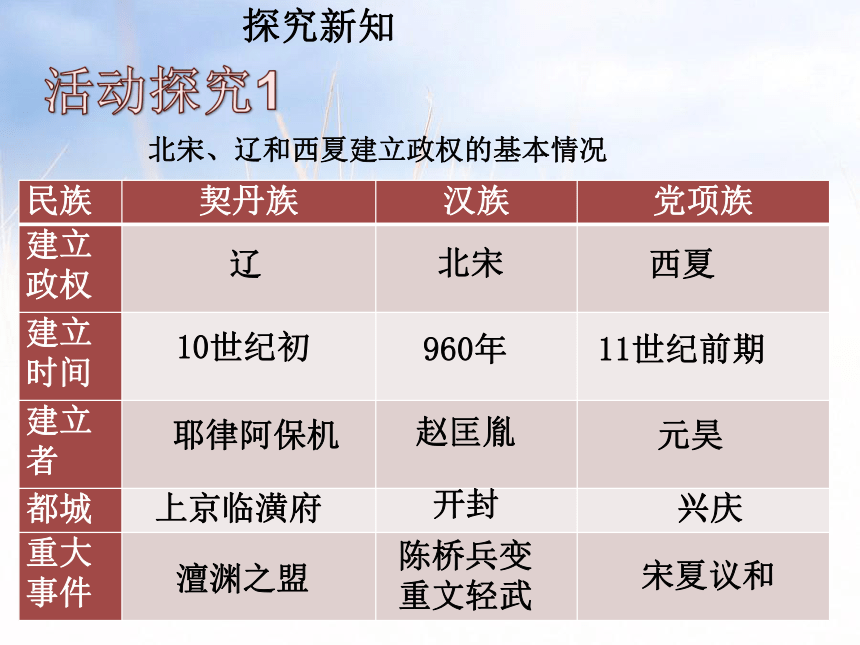 探究新知

活动探究1

北宋、辽和西夏建立政权的基本情况

| 民族 | 契丹族 | 汉族 | 党项族 |
|---|---|---|---|
| 建立政权 | 辽 | 北宋 | 西夏 |
| 建立时间 | 10世纪初 | 960年 | 11世纪前期 |
| 建立者 | 耶律阿保机 | 赵匡胤 | 元昊 |
| 都城 | 上京临潢府 | 开封 | 兴庆 |
| 重大事件 | 澶渊之盟 | 陈桥兵变 重文轻武 | 宋夏议和 |